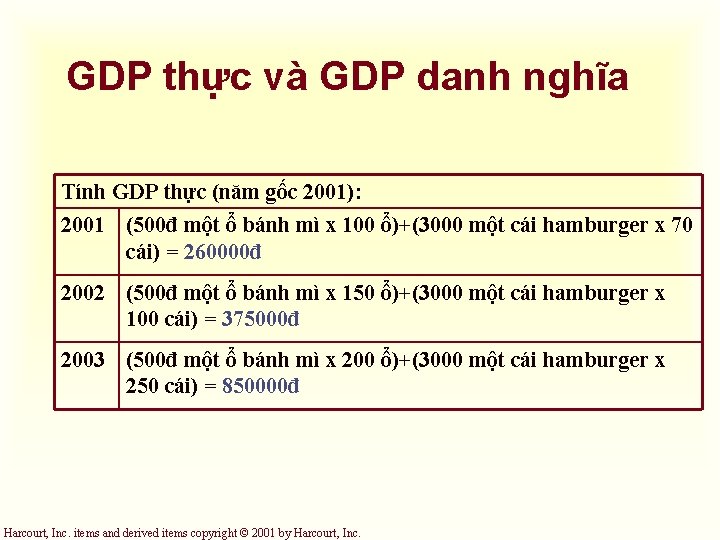 GDP thực và GDP danh nghĩa

| Tính GDP thực (năm gốc 2001): | |
|---|---|
| 2001 | (500đ một ổ bánh mì x 100 ổ)+(3000 một cái hamburger x 70 cái) = 260000đ |
| 2002 | (500đ một ổ bánh mì x 150 ổ)+(3000 một cái hamburger x 100 cái) = 375000đ |
| 2003 | (500đ một ổ bánh mì x 200 ổ)+(3000 một cái hamburger x 250 cái) = 850000đ |

Harcourt, Inc. items and derived items copyright © 2001 by Harcourt, Inc.